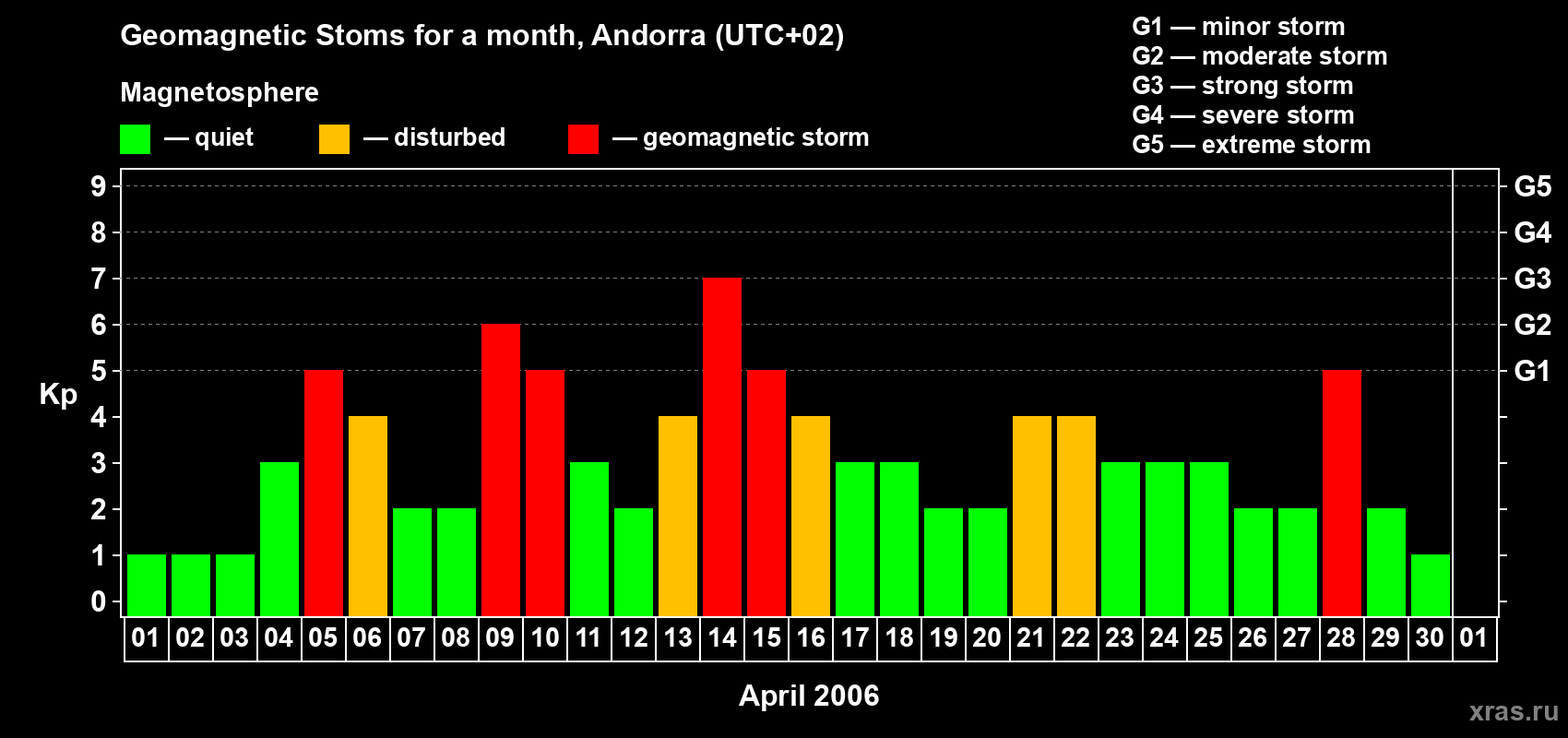 Geomagnetic Stoms for a month, Andorra (UTC+02)

Magnetosphere

— quiet — disturbed — geomagnetic storm

G1 — minor storm
G2 — moderate storm
G3 — strong storm
G4 — severe storm
G5 — extreme storm

Kp

9
8
7
6
5
4
3
2
1
0

G5
G4
G3
G2
G1

01 02 03 04 05 06 07 08 09 10 11 12 13 14 15 16 17 18 19 20 21 22 23 24 25 26 27 28 29 30 01

April 2006

xras.ru